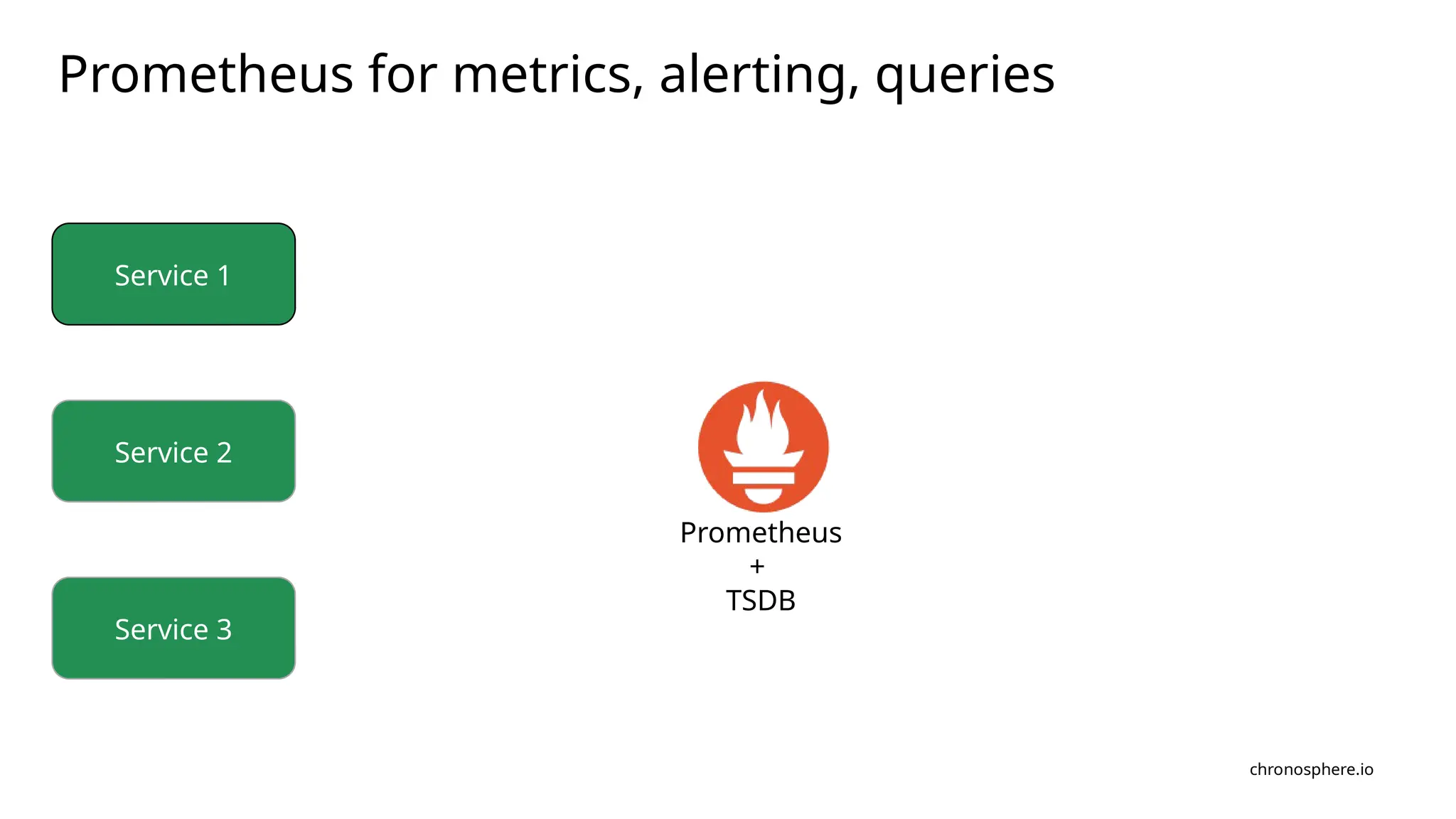 Prometheus for metrics, alerting, queries

Service 1

Service 2

Service 3

Prometheus
+
TSDB

chronosphere.io